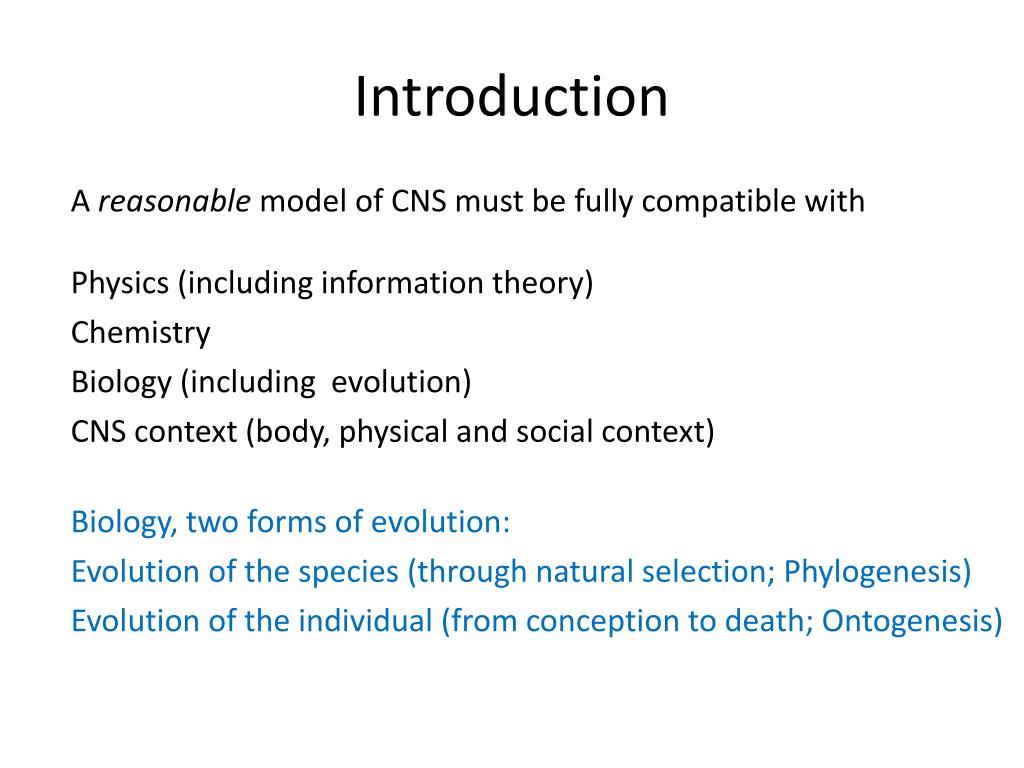 Introduction

A reasonable model of CNS must be fully compatible with

Physics (including information theory)
Chemistry
Biology (including evolution)
CNS context (body, physical and social context)

Biology, two forms of evolution:
Evolution of the species (through natural selection; Phylogenesis)
Evolution of the individual (from conception to death; Ontogenesis)